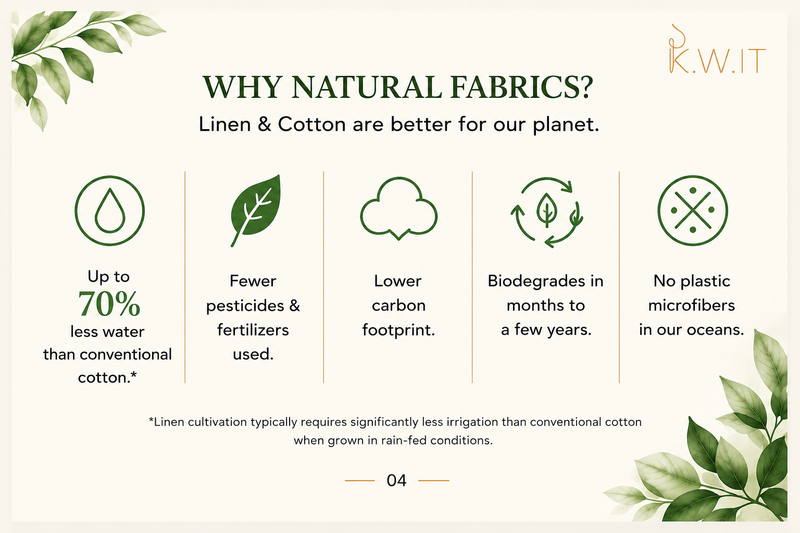 K.W.IT

WHY NATURAL FABRICS?

Linen & Cotton are better for our planet.

Up to 70% less water than conventional cotton.*

Fewer pesticides & fertilizers used.

Lower carbon footprint.

Biodegrades in months to a few years.

No plastic microfibers in our oceans.

*Linen cultivation typically requires significantly less irrigation than conventional cotton when grown in rain-fed conditions.

04